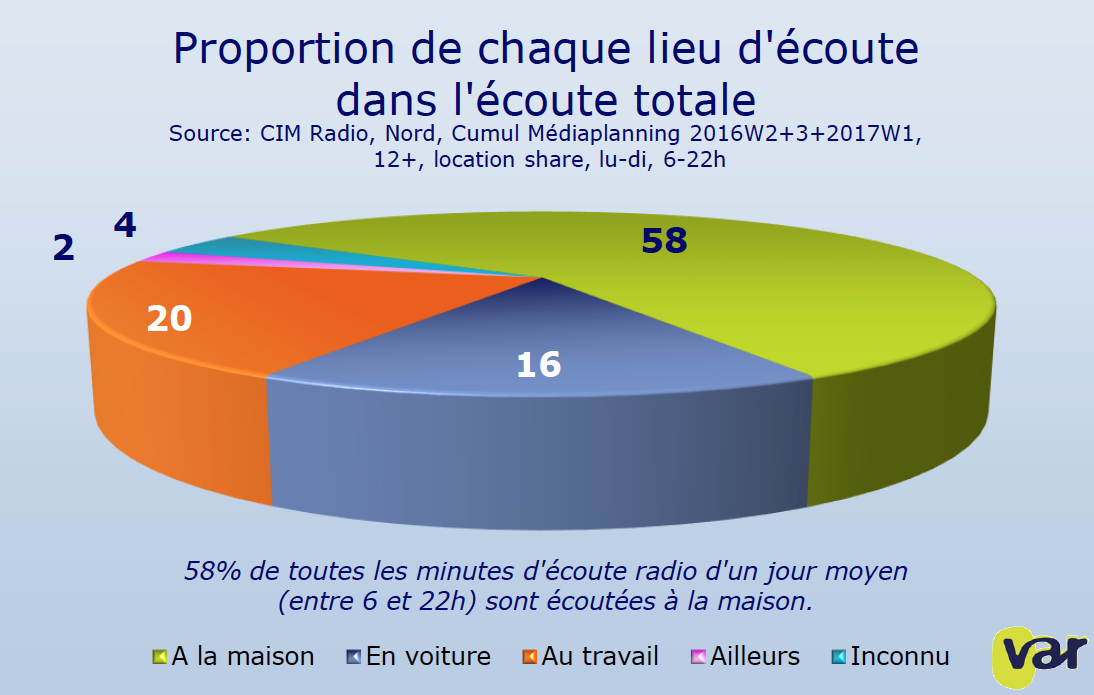 Proportion de chaque lieu d'écoute dans l'écoute totale
Source: CIM Radio, Nord, Cumul Médiaplanning 2016W2+3+2017W1, 12+, location share, lu-di, 6-22h

2
4
58
20
16

58% de toutes les minutes d'écoute radio d'un jour moyen (entre 6 et 22h) sont écoutées à la maison.

A la maison
En voiture
Au travail
Ailleurs
Inconnu

var